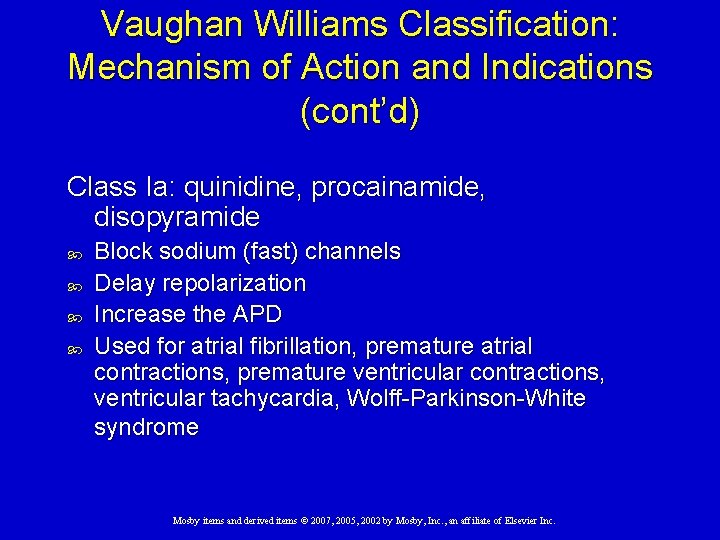 Vaughan Williams Classification: Mechanism of Action and Indications (cont'd)

Class Ia: quinidine, procainamide, disopyramide

- Block sodium (fast) channels
- Delay repolarization
- Increase the APD
- Used for atrial fibrillation, premature atrial contractions, premature ventricular contractions, ventricular tachycardia, Wolff-Parkinson-White syndrome

Mosby items and derived items © 2007, 2005, 2002 by Mosby, Inc., an affiliate of Elsevier Inc.